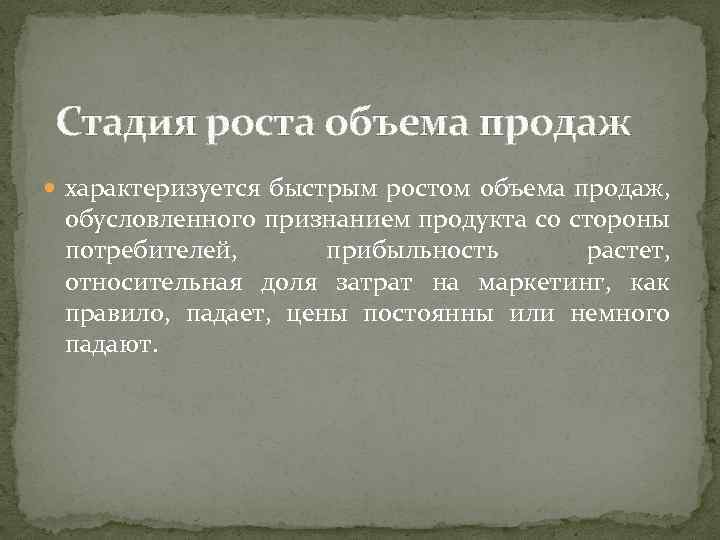 Стадия роста объема продаж

характеризуется быстрым ростом объема продаж, обусловленного признанием продукта со стороны потребителей, прибыльность растет, относительная доля затрат на маркетинг, как правило, падает, цены постоянны или немного падают.